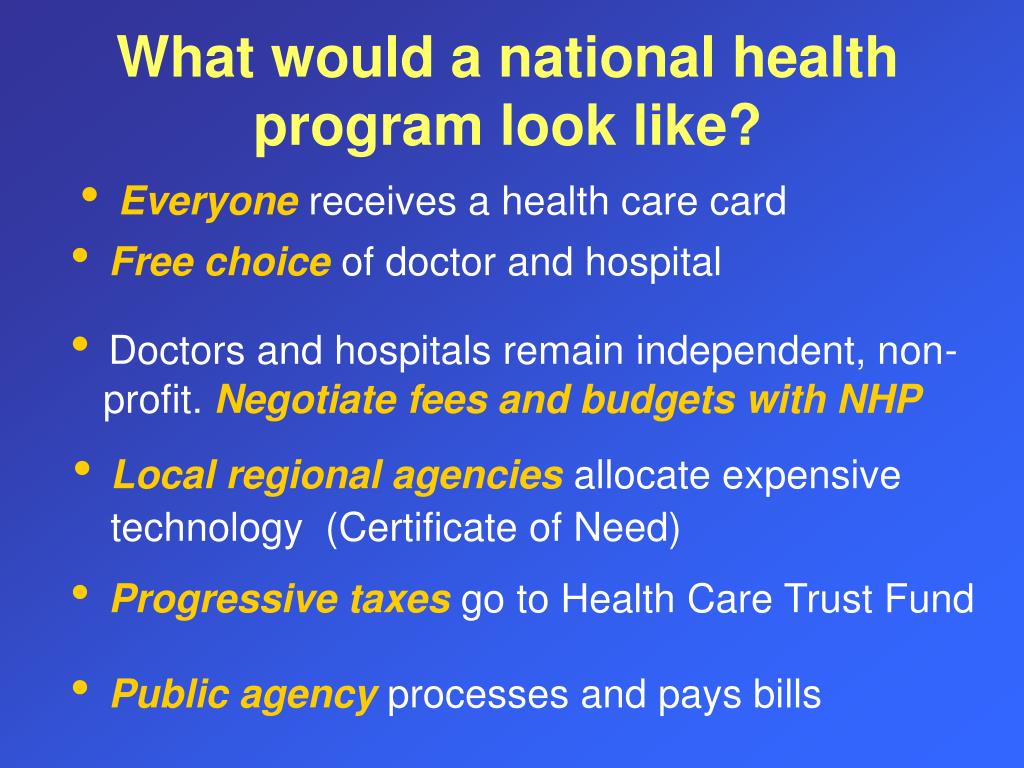 What would a national health program look like?

• Everyone receives a health care card

• Free choice of doctor and hospital

• Doctors and hospitals remain independent, non-profit. Negotiate fees and budgets with NHP

• Local regional agencies allocate expensive technology (Certificate of Need)

• Progressive taxes go to Health Care Trust Fund

• Public agency processes and pays bills